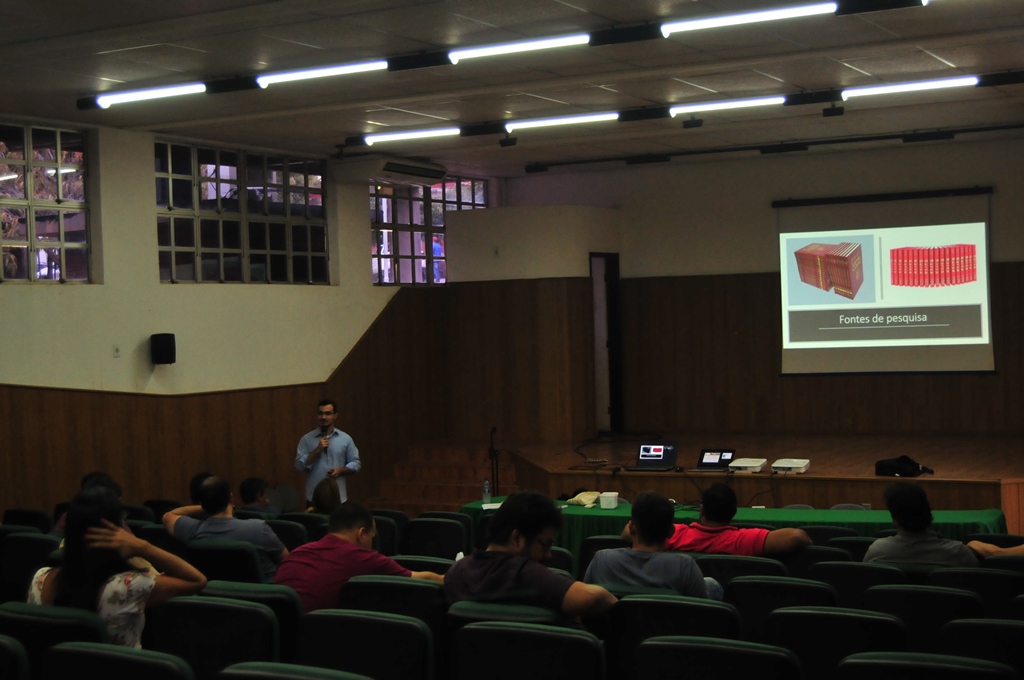 Fontes de pesquisa